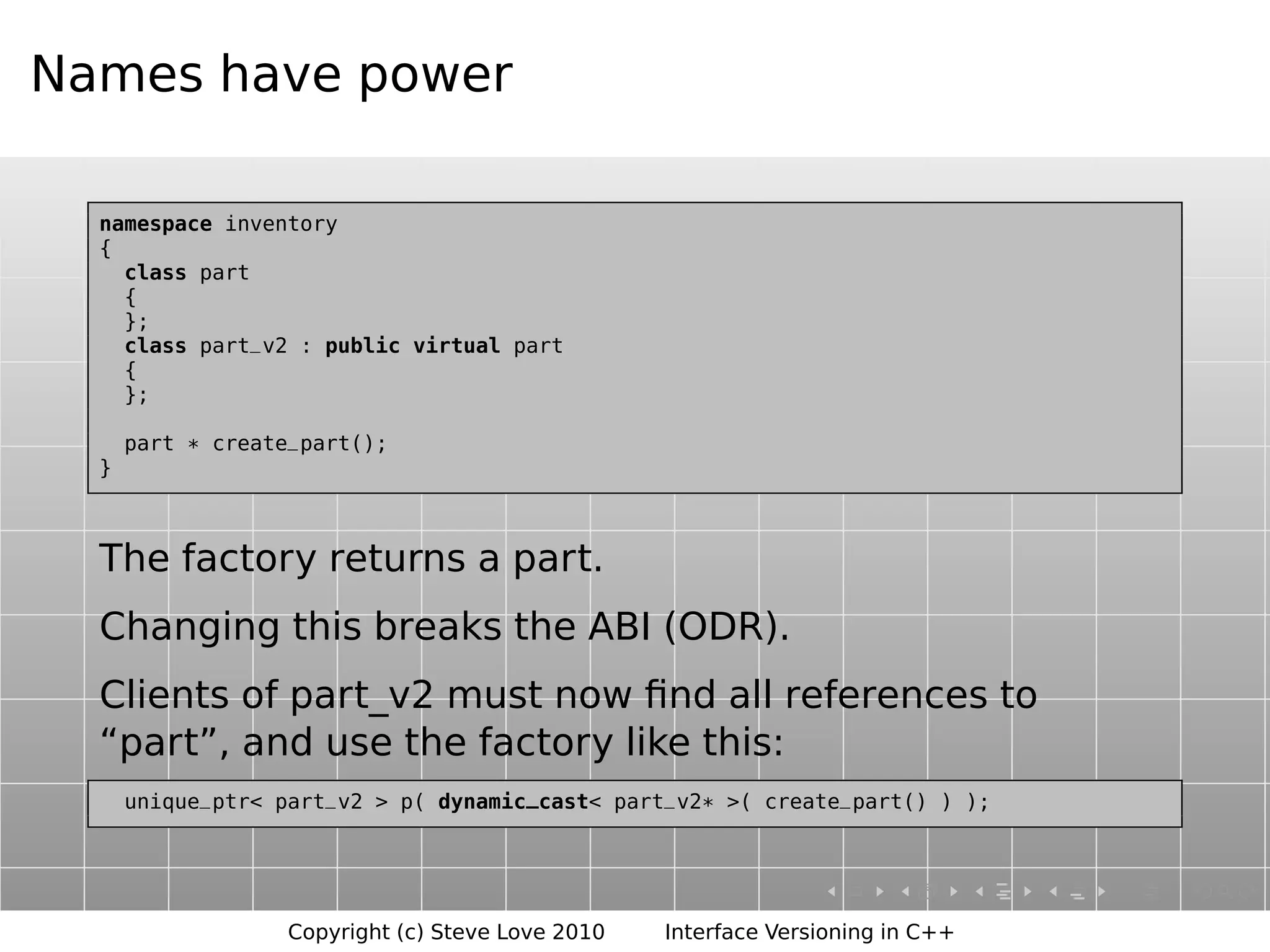 Names have power

namespace inventory
{
  class part
  {
  };
  class part_v2 : public virtual part
  {
  };

  part * create_part();
}

The factory returns a part.

Changing this breaks the ABI (ODR).

Clients of part_v2 must now find all references to “part”, and use the factory like this:

unique_ptr< part_v2 > p( dynamic_cast< part_v2* >( create_part() ) );

Copyright (c) Steve Love 2010    Interface Versioning in C++